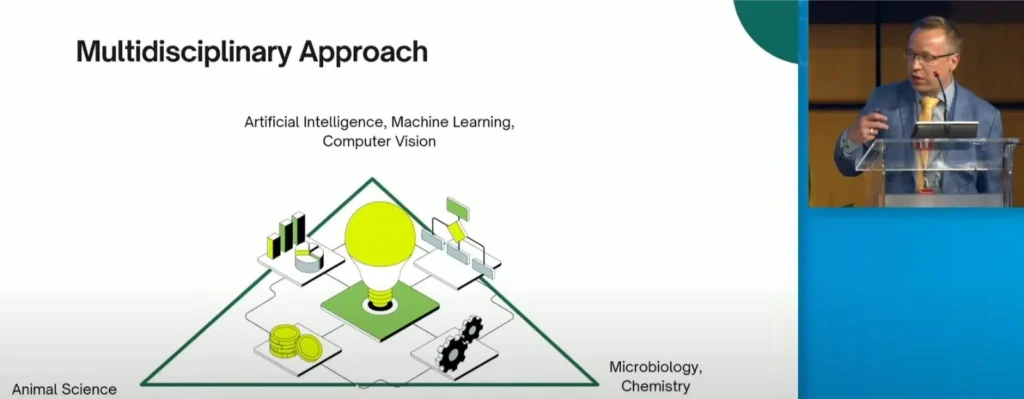 Multidisciplinary Approach

Artificial Intelligence, Machine Learning, Computer Vision

Animal Science

Microbiology, Chemistry